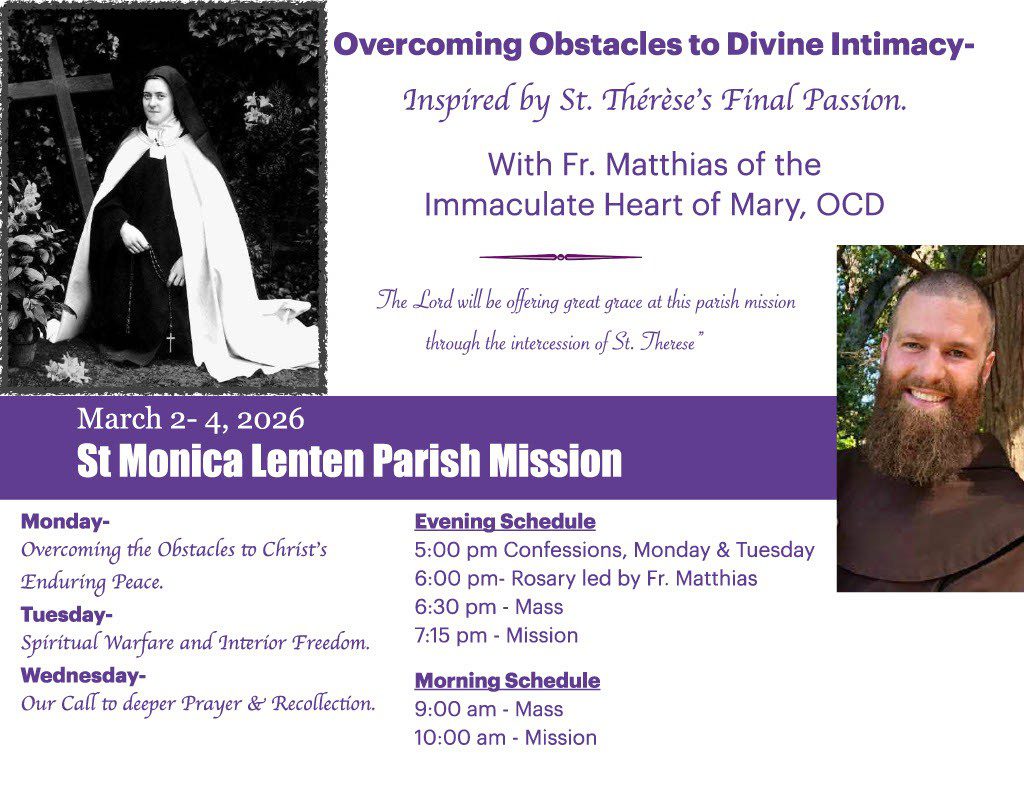 Overcoming Obstacles to Divine Intimacy-

Inspired by St. Thérèse's Final Passion.

With Fr. Matthias of the Immaculate Heart of Mary, OCD

The Lord will be offering great grace at this parish mission through the intercession of St. Therese"

March 2- 4, 2026
St Monica Lenten Parish Mission

Monday-
Overcoming the Obstacles to Christ's Enduring Peace.

Tuesday-
Spiritual Warfare and Interior Freedom.

Wednesday-
Our Call to deeper Prayer & Recollection.

Evening Schedule
5:00 pm Confessions, Monday & Tuesday
6:00 pm- Rosary led by Fr. Matthias
6:30 pm - Mass
7:15 pm - Mission

Morning Schedule
9:00 am - Mass
10:00 am - Mission